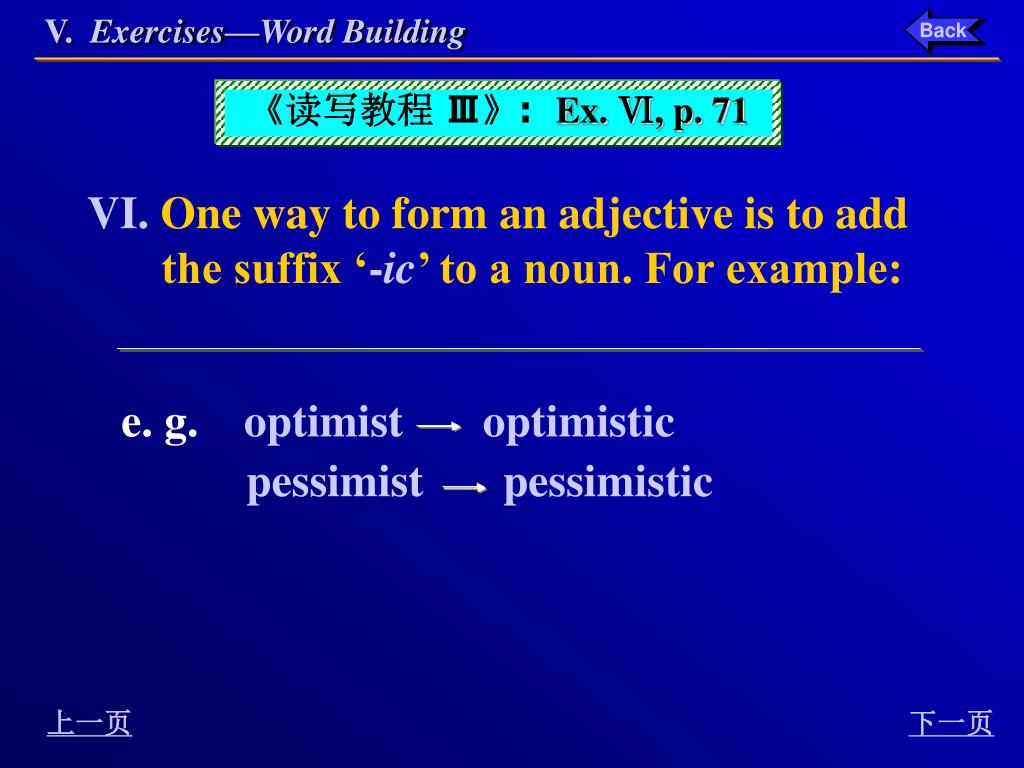 V. Exercises—Word Building

Back

《读写教程 Ⅲ》： Ex. Ⅵ, p. 71

VI. One way to form an adjective is to add the suffix ‘-ic’ to a noun. For example:

e. g. optimist → optimistic
pessimist → pessimistic

上一页

下一页